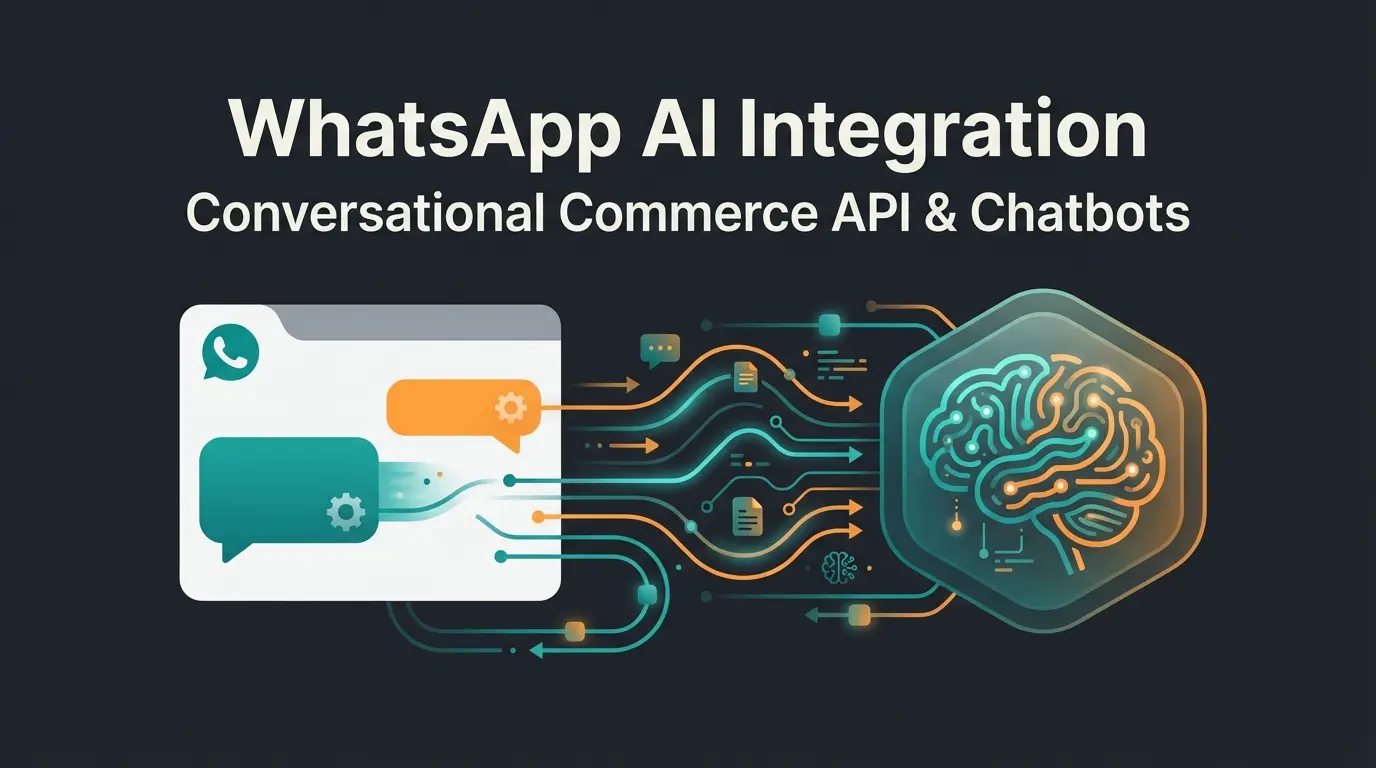 WhatsApp AI Integration
Conversational Commerce API & Chatbots